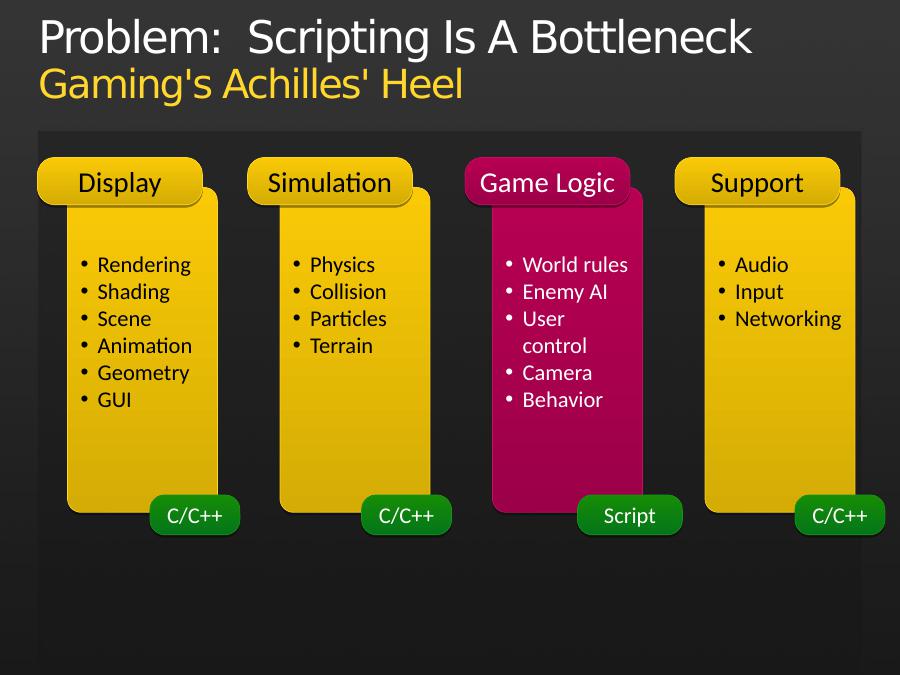 Problem: Scripting Is A Bottleneck
Gaming's Achilles' Heel

Display

• Rendering
• Shading
• Scene
• Animation
• Geometry
• GUI

C/C++

Simulation

• Physics
• Collision
• Particles
• Terrain

C/C++

Game Logic

• World rules
• Enemy AI
• User control
• Camera
• Behavior

Script

Support

• Audio
• Input
• Networking

C/C++